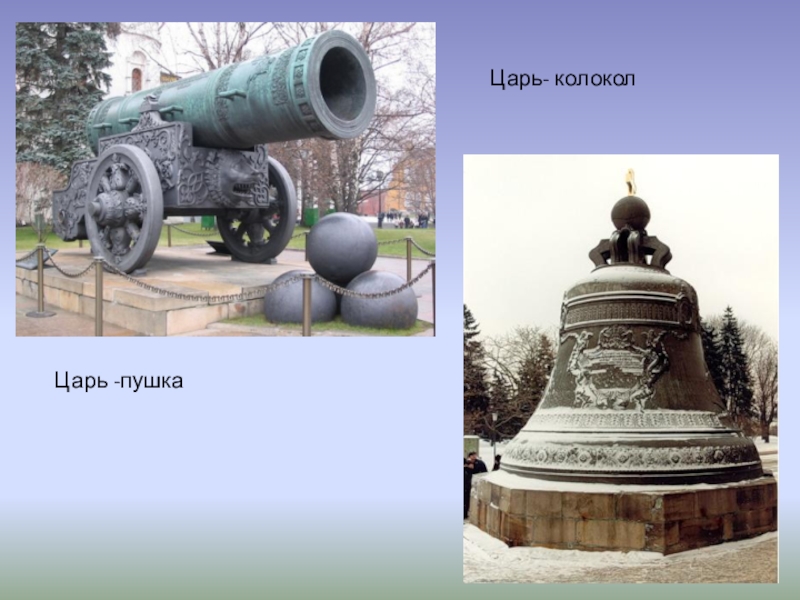 Царь- колокол

Царь -пушка